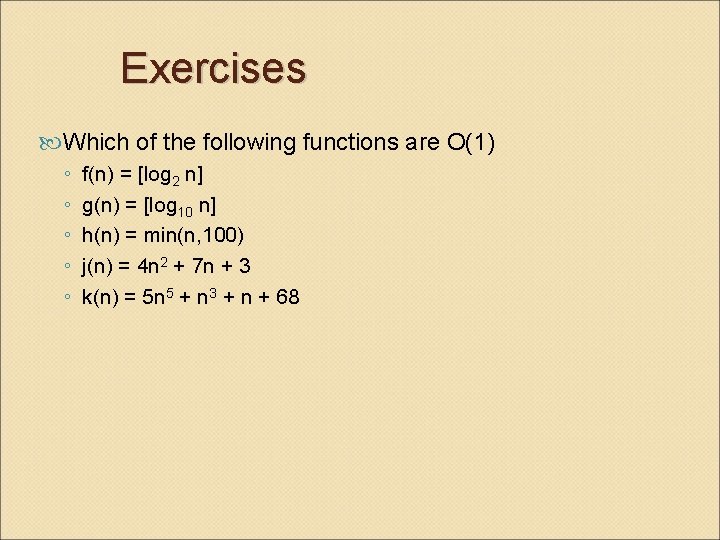 Exercises

Which of the following functions are O(1)

◦ $f(n) = [\log_2 n]$
◦ $g(n) = [\log_{10} n]$
◦ $h(n) = \min(n,100)$
◦ $j(n) = 4n^2 + 7n + 3$
◦ $k(n) = 5n^5 + n^3 + n + 68$